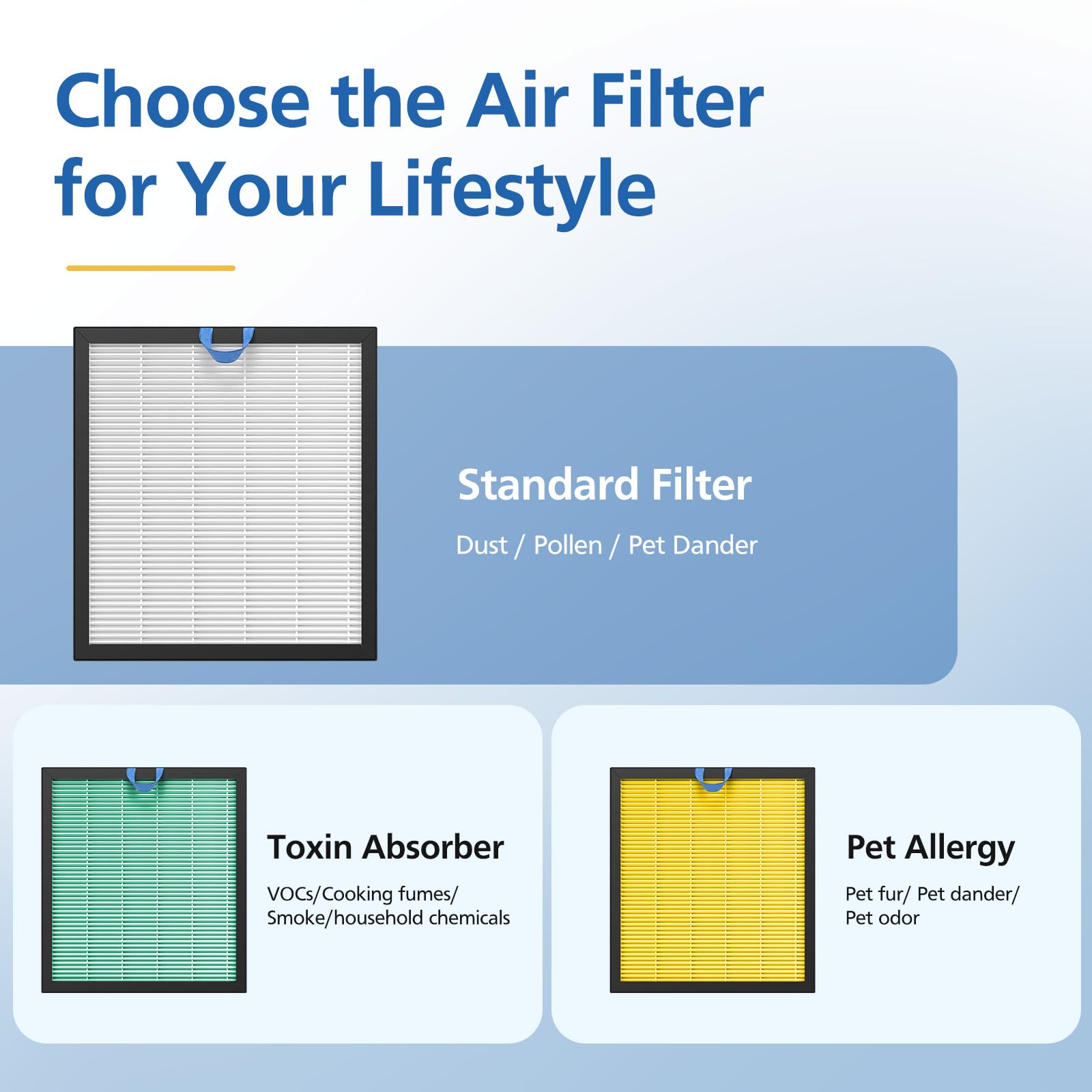 Choose the Air Filter for Your Lifestyle

Standard Filter

Dust / Pollen / Pet Dander

Toxin Absorber

VOCs/Cooking fumes/ Smoke/household chemicals

Pet Allergy

Pet fur/ Pet dander/ Pet odor